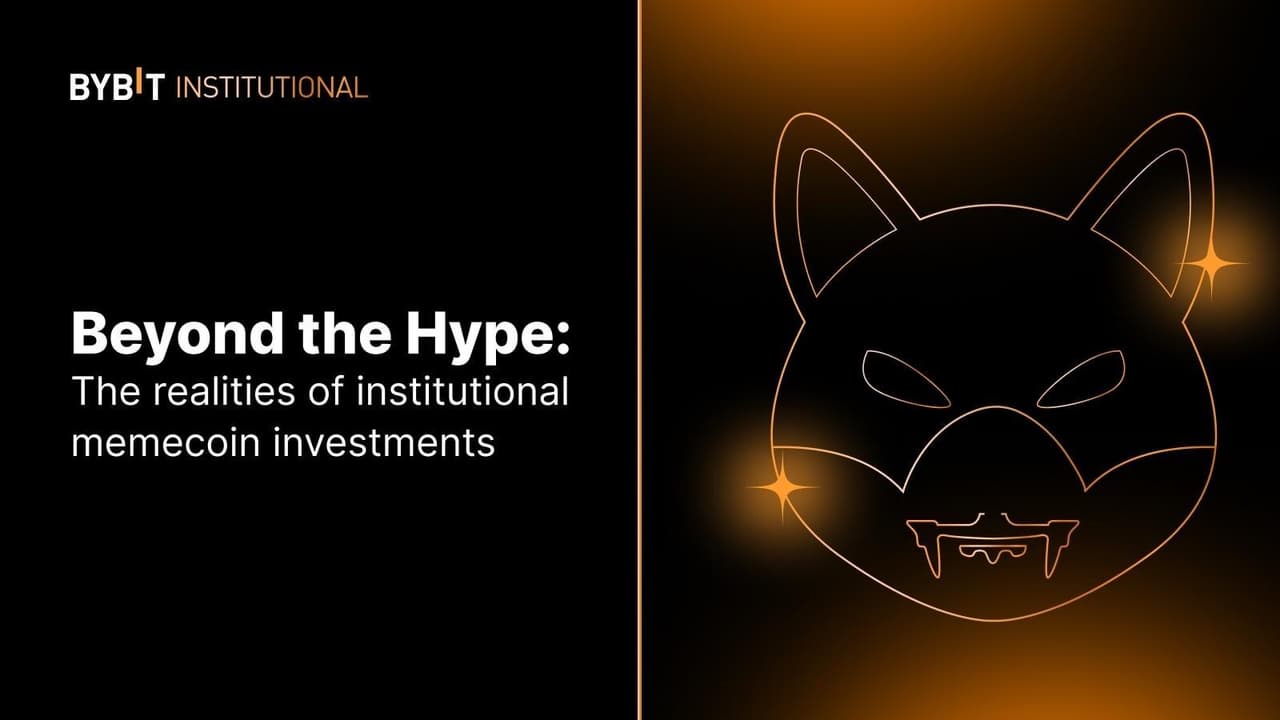 BYBIT INSTITUTIONAL

Beyond the Hype:
The realities of institutional memecoin investments